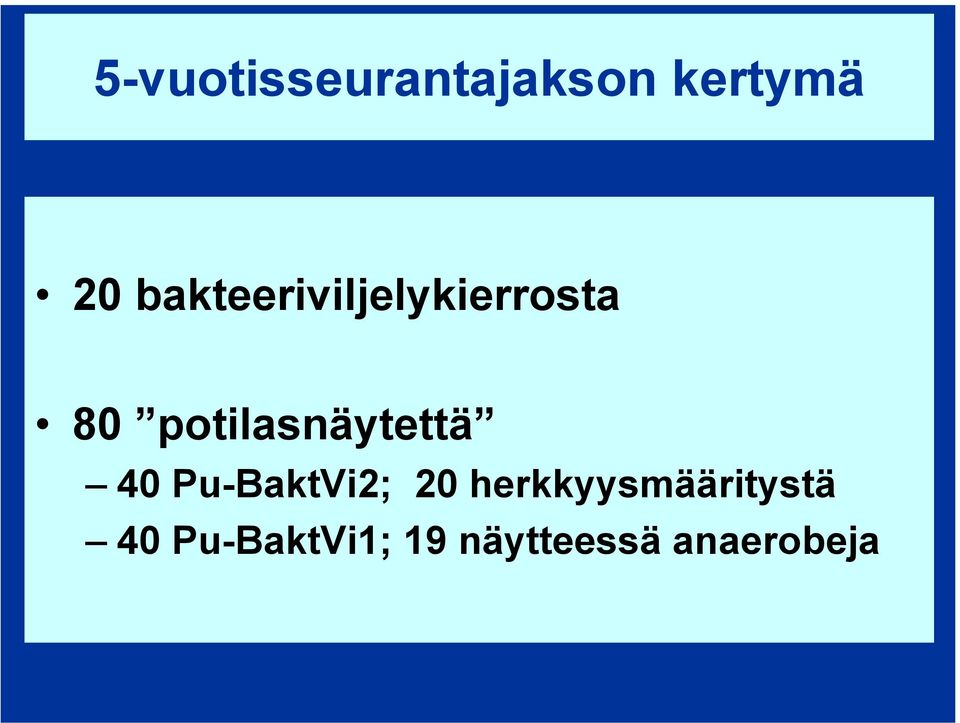 5-vuotisseurantajakson kertymä

• 20 bakteeriviljelykierrosta

• 80 ”potilasnäytettä”
– 40 Pu-BaktVi2; 20 herkkyysmääritystä
– 40 Pu-BaktVi1; 19 näytteessä anaerobeja